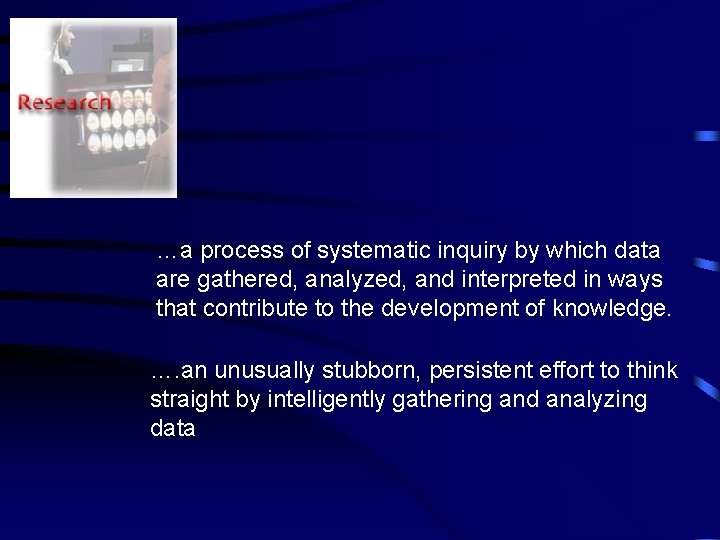 Research

…a process of systematic inquiry by which data are gathered, analyzed, and interpreted in ways that contribute to the development of knowledge.

….an unusually stubborn, persistent effort to think straight by intelligently gathering and analyzing data